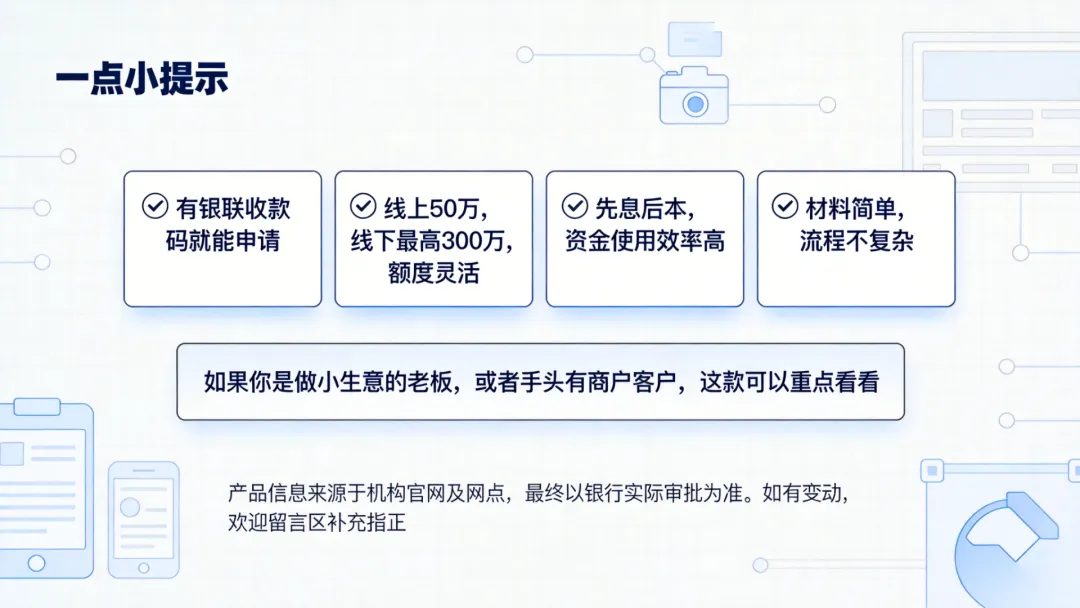 一点小提示

有银联收款码就能申请

线上50万，线下最高300万，额度灵活

先息后本，资金使用效率高

材料简单，流程不复杂

如果你是做小生意的老板，或者手头有商户客户，这款可以重点看看

产品信息来源于机构官网及网点，最终以银行实际审批为准。如有变动，欢迎留言区补充指正